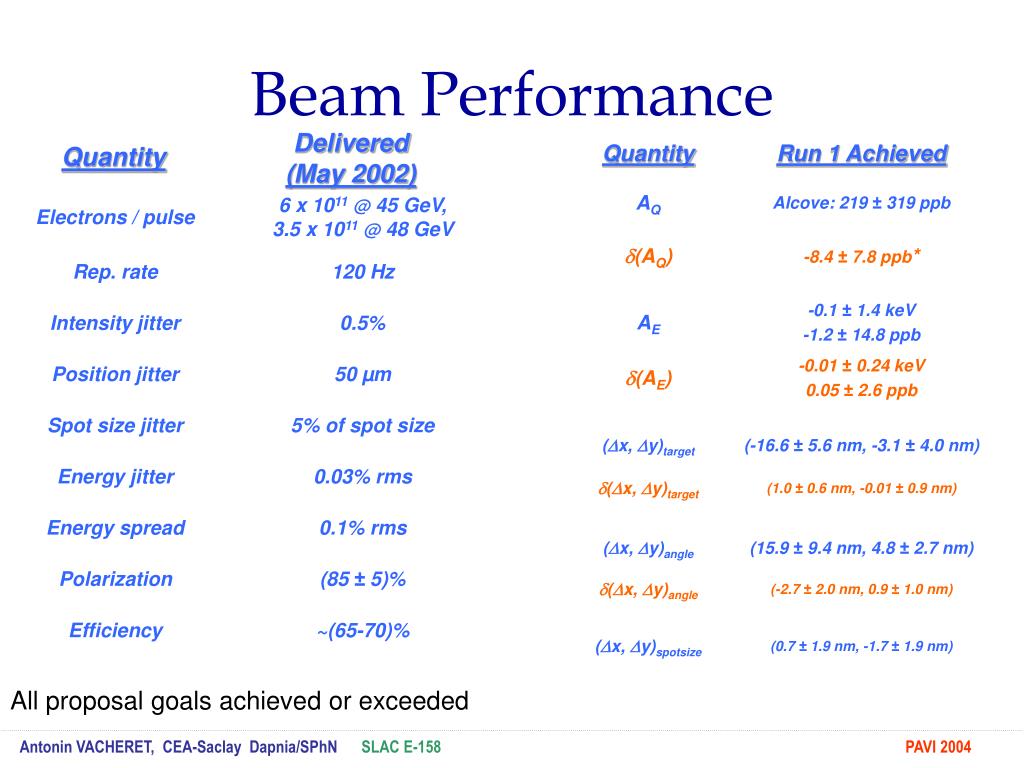 Beam Performance

| Quantity | Delivered (May 2002) |
|---|---|
| Electrons / pulse | 6 x $10^{11}$ @ 45 GeV, 3.5 x $10^{11}$ @ 48 GeV |
| Rep. rate | 120 Hz |
| Intensity jitter | 0.5% |
| Position jitter | 50 µm |
| Spot size jitter | 5% of spot size |
| Energy jitter | 0.03% rms |
| Energy spread | 0.1% rms |
| Polarization | (85 ± 5)% |
| Efficiency | ~(65-70)% |

| Quantity | Run 1 Achieved |
|---|---|
| $A_Q$ | Alcove: 219 ± 319 ppb |
| $\delta(A_Q)$ | -8.4 ± 7.8 ppb* |
| $A_E$ | -0.1 ± 1.4 keV -1.2 ± 14.8 ppb |
| $\delta(A_E)$ | -0.01 ± 0.24 keV 0.05 ± 2.6 ppb |
| $(\Delta x, \Delta y)_{target}$ | (-16.6 ± 5.6 nm, -3.1 ± 4.0 nm) |
| $\delta(\Delta x, \Delta y)_{target}$ | (1.0 ± 0.6 nm, -0.01 ± 0.9 nm) |
| $(\Delta x, \Delta y)_{angle}$ | (15.9 ± 9.4 nm, 4.8 ± 2.7 nm) |
| $\delta(\Delta x, \Delta y)_{angle}$ | (-2.7 ± 2.0 nm, 0.9 ± 1.0 nm) |
| $(\Delta x, \Delta y)_{spotsize}$ | (0.7 ± 1.9 nm, -1.7 ± 1.9 nm) |

All proposal goals achieved or exceeded

Antonin VACHERET, CEA-Saclay Dapnia/SPhN SLAC E-158 PAVI 2004